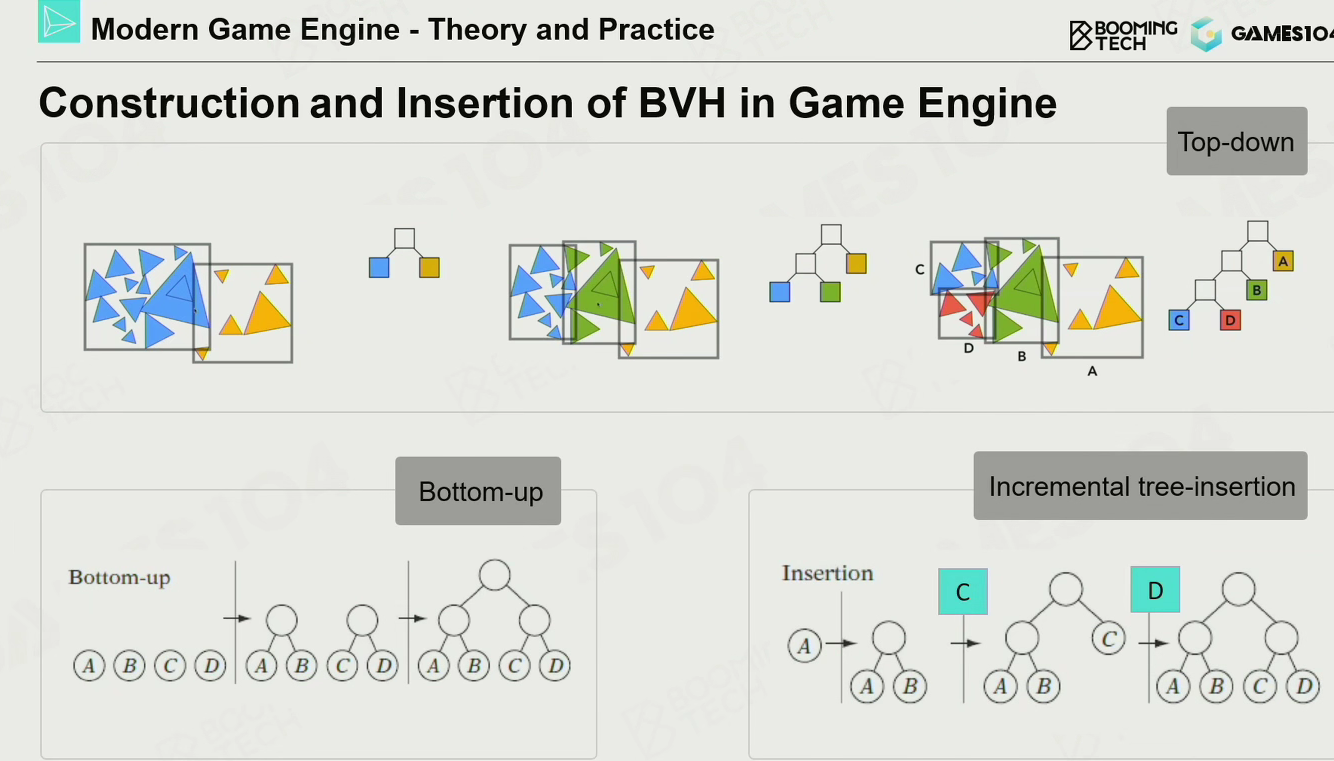 Modern Game Engine - Theory and Practice

BOOMING TECH GAMES104

Construction and Insertion of BVH in Game Engine

Top-down

C D B A

A B C D

Bottom-up

Bottom-up

A B C D A B C D A B C D

Incremental tree-insertion

Insertion

A A B C A B C D A B C D